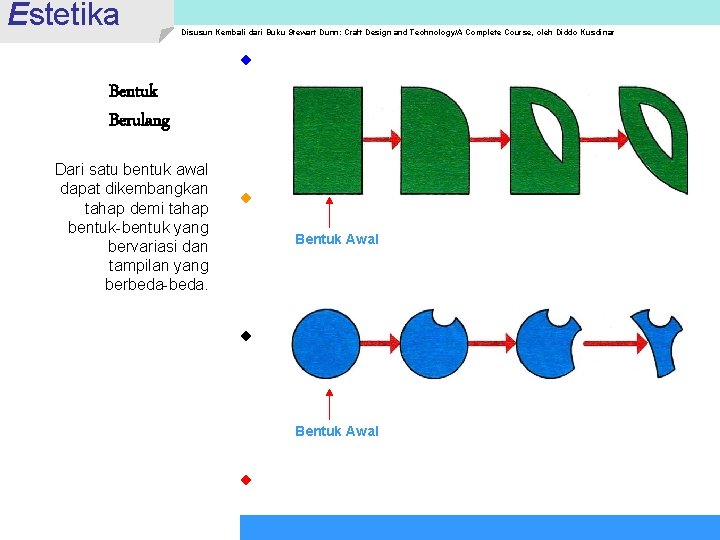 Estetika

Disusun Kembali dari Buku Stewart Dunn: Craft Design and Technology/A Complete Course, oleh Diddo Kusdinar

Bentuk Berulang

Dari satu bentuk awal dapat dikembangkan tahap demi tahap bentuk-bentuk yang bervariasi dan tampilan yang berbeda-beda.

Bentuk Awal

Bentuk Awal